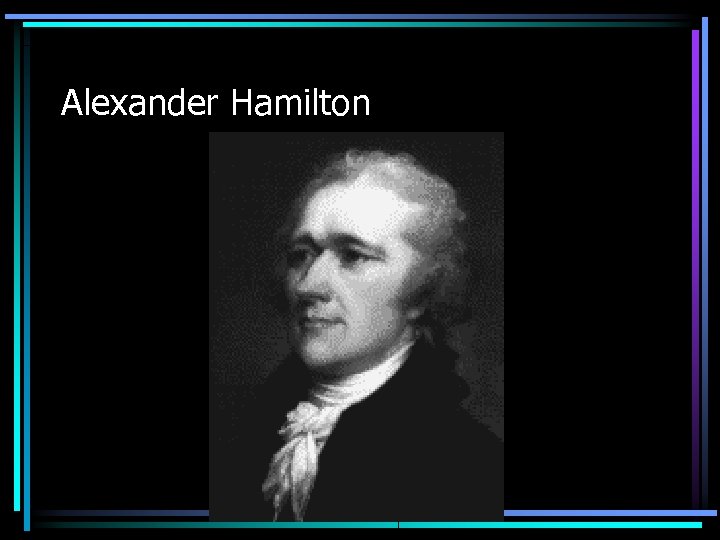 Alexander Hamilton